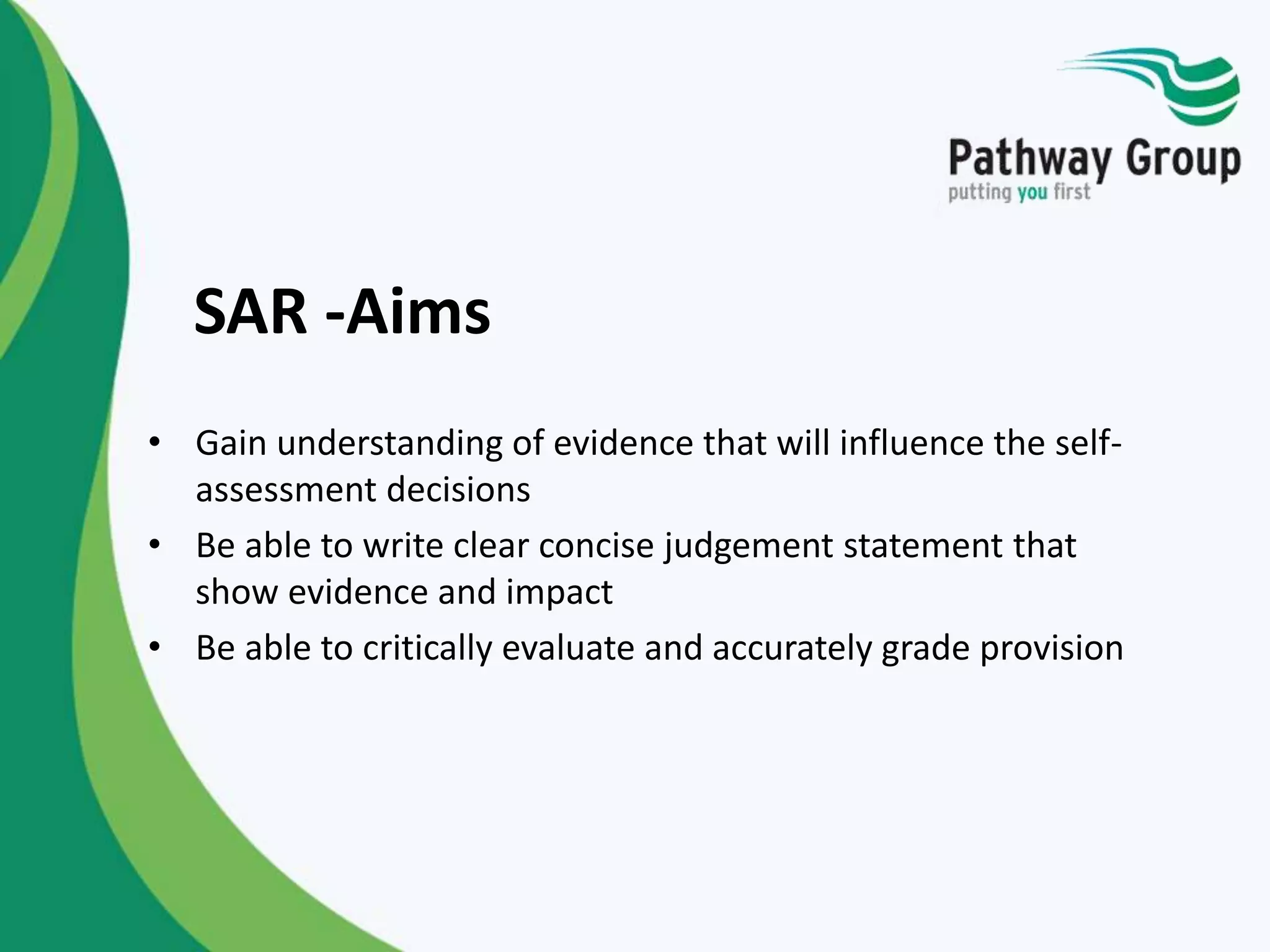 Pathway Group
putting you first

SAR -Aims

• Gain understanding of evidence that will influence the self-assessment decisions
• Be able to write clear concise judgement statement that show evidence and impact
• Be able to critically evaluate and accurately grade provision